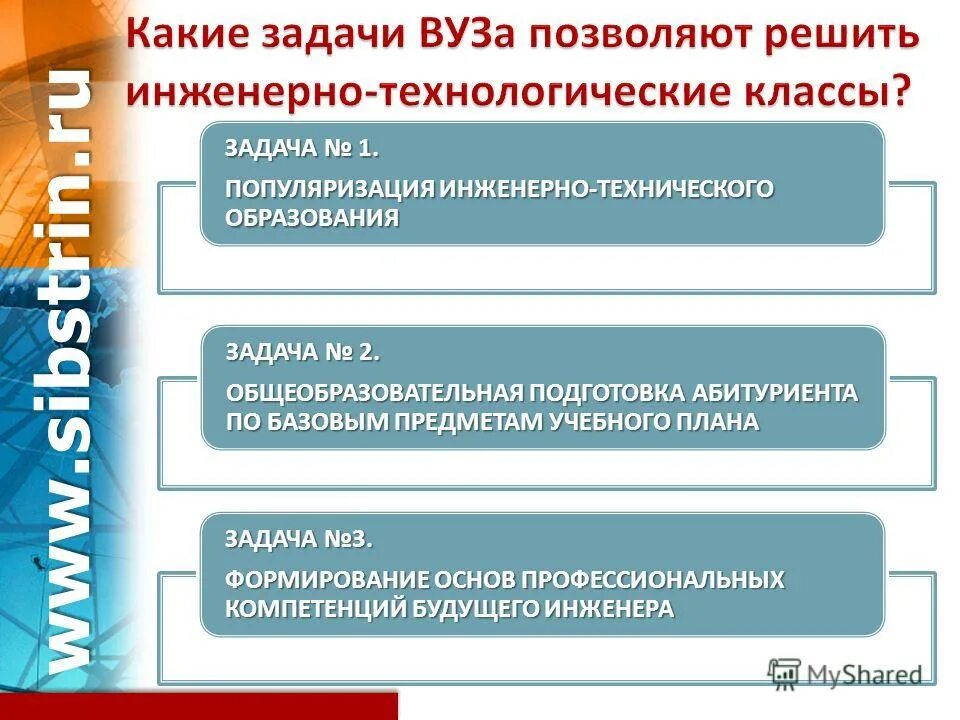 www.sibstrin.ru

Какие задачи ВУЗа позволяют решить инженерно-технологические классы?

ЗАДАЧА № 1.

ПОПУЛЯРИЗАЦИЯ ИНЖЕНЕРНО-ТЕХНИЧЕСКОГО ОБРАЗОВАНИЯ

ЗАДАЧА № 2.

ОБЩЕОБРАЗОВАТЕЛЬНАЯ ПОДГОТОВКА АБИТУРИЕНТА ПО БАЗОВЫМ ПРЕДМЕТАМ УЧЕБНОГО ПЛАНА

ЗАДАЧА №3.

ФОРМИРОВАНИЕ ОСНОВ ПРОФЕССИОНАЛЬНЫХ КОМПЕТЕНЦИЙ БУДУЩЕГО ИНЖЕНЕРА

MyShared